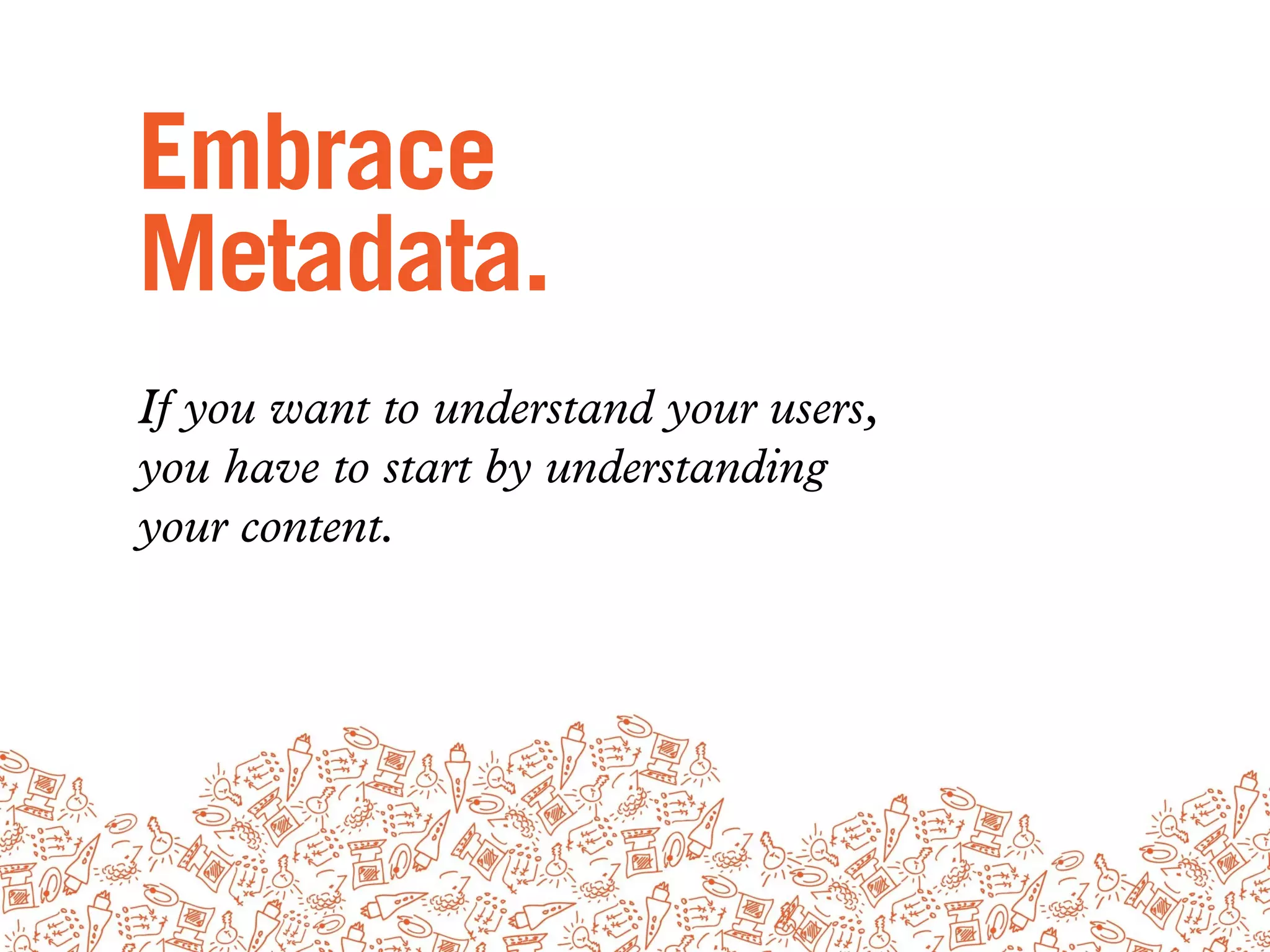 Embrace Metadata.

If you want to understand your users, you have to start by understanding your content.